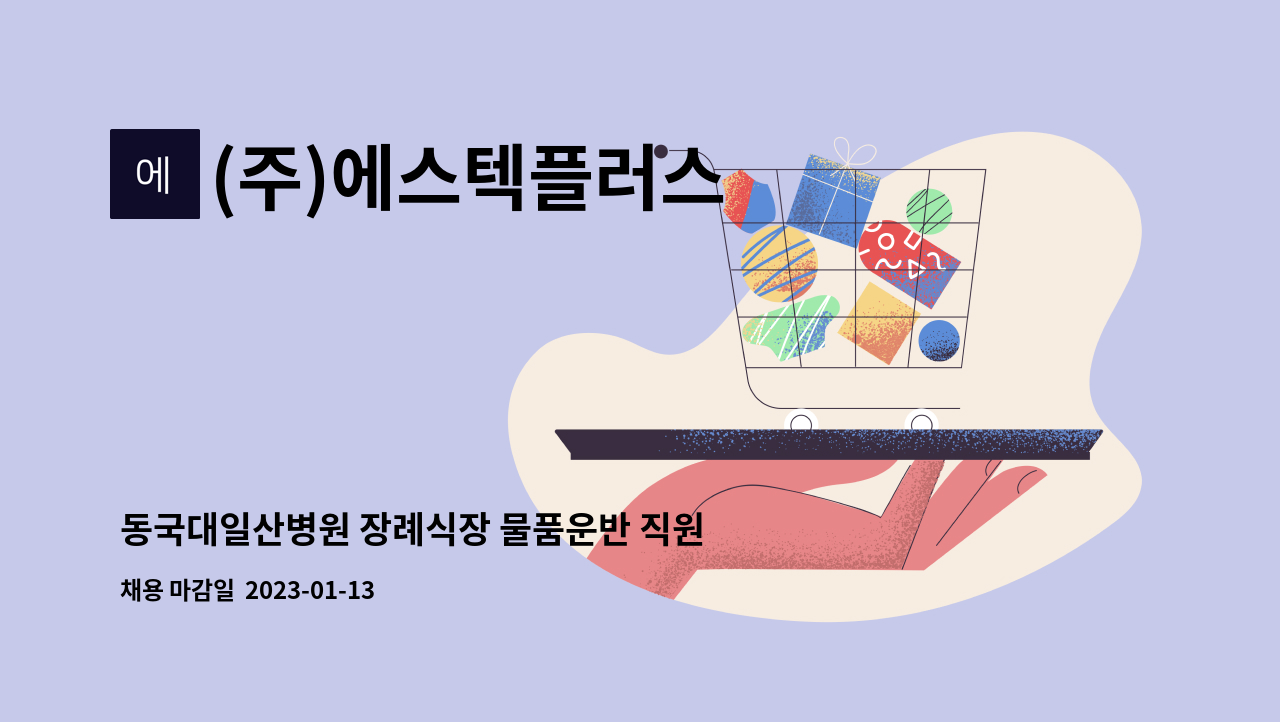 에

(주)에스텍플러스

동국대일산병원 장례식장 물품운반 직원

채용 마감일 2023-01-13